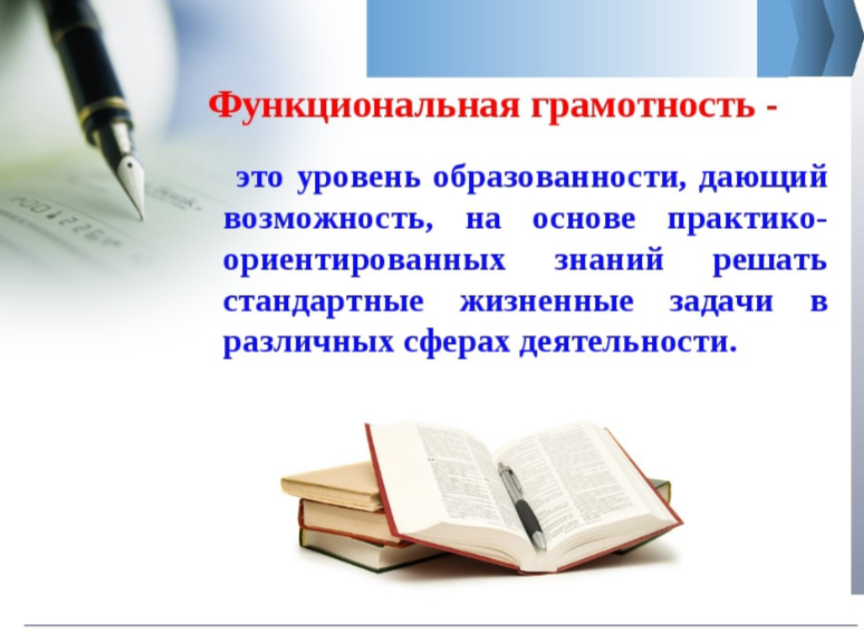 Функциональная грамотность -

это уровень образованности, дающий возможность, на основе практико-ориентированных знаний решать стандартные жизненные задачи в различных сферах деятельности.